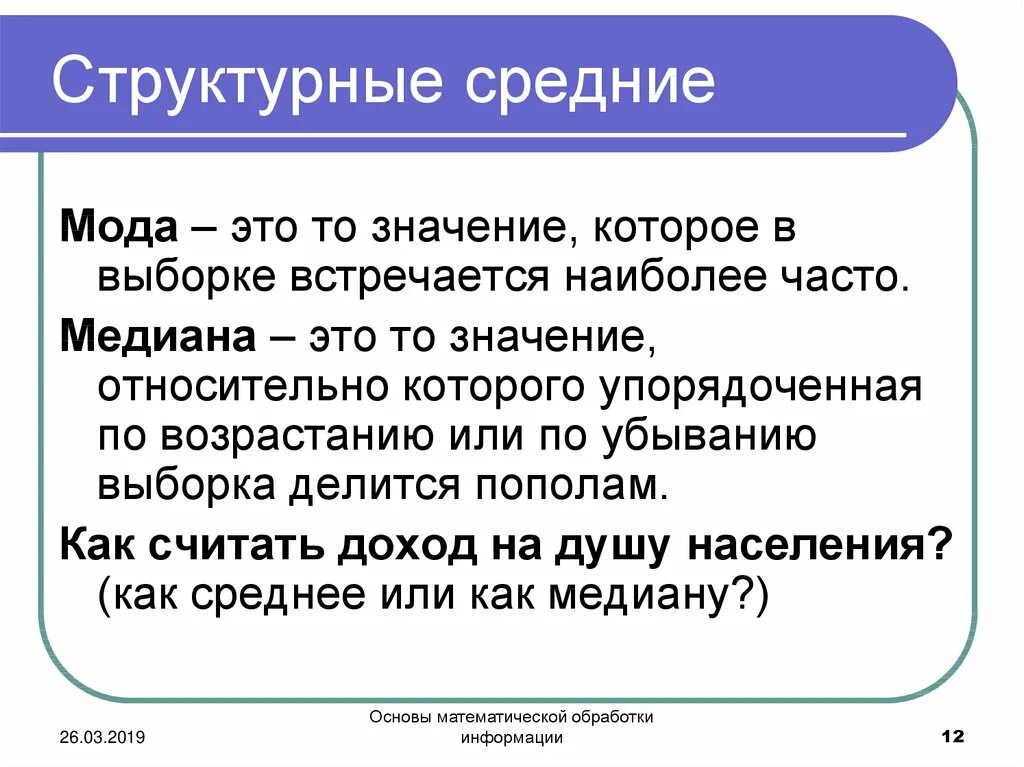 Структурные средние

Мода – это то значение, которое в выборке встречается наиболее часто.

Медиана – это то значение, относительно которого упорядоченная по возрастанию или по убыванию выборка делится пополам.

Как считать доход на душу населения? (как среднее или как медиану?)

26.03.2019

Основы математической обработки информации

12